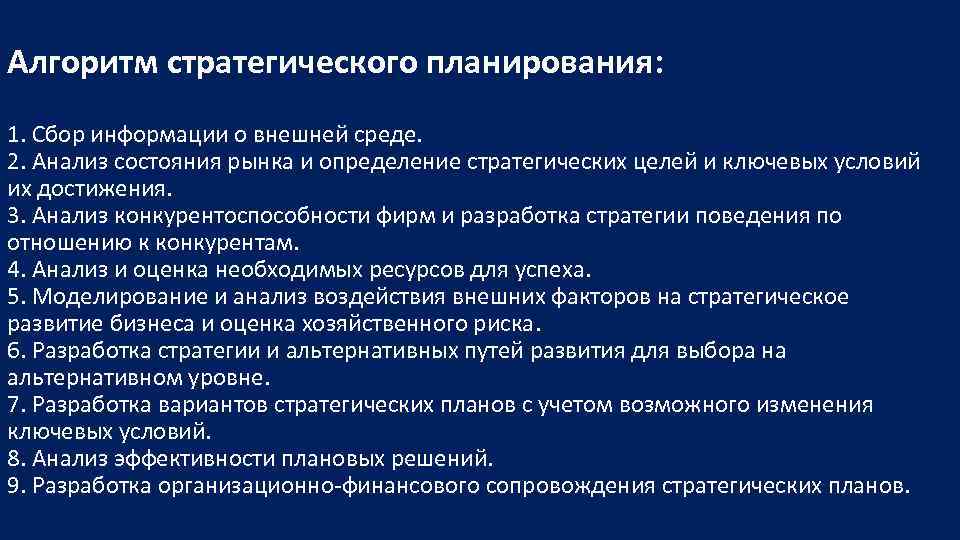 Алгоритм стратегического планирования:

1. Сбор информации о внешней среде.
2. Анализ состояния рынка и определение стратегических целей и ключевых условий их достижения.
3. Анализ конкурентоспособности фирм и разработка стратегии поведения по отношению к конкурентам.
4. Анализ и оценка необходимых ресурсов для успеха.
5. Моделирование и анализ воздействия внешних факторов на стратегическое развитие бизнеса и оценка хозяйственного риска.
6. Разработка стратегии и альтернативных путей развития для выбора на альтернативном уровне.
7. Разработка вариантов стратегических планов с учетом возможного изменения ключевых условий.
8. Анализ эффективности плановых решений.
9. Разработка организационно-финансового сопровождения стратегических планов.